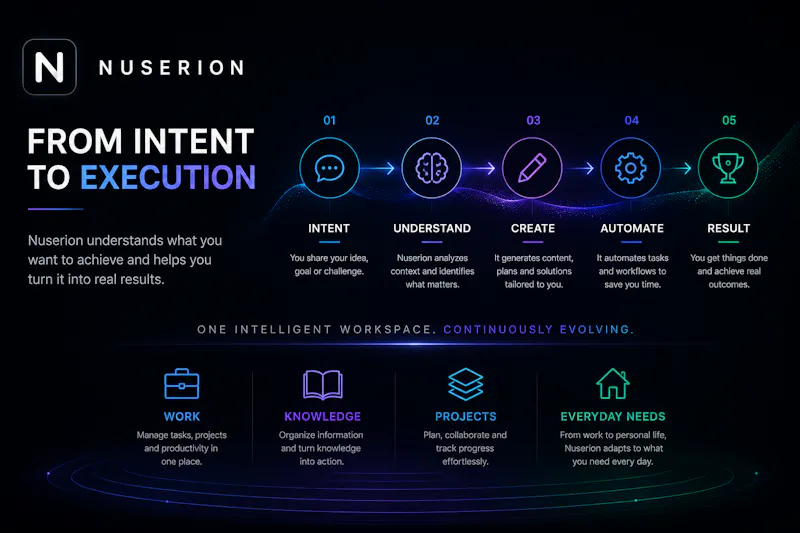 N NUSERION

FROM INTENT TO EXECUTION

Nuserion understands what you want to achieve and helps you turn it into real results.

01
INTENT
You share your idea, goal or challenge.

02
UNDERSTAND
Nuserion analyzes context and identifies what matters.

03
CREATE
It generates content, plans and solutions tailored to you.

04
AUTOMATE
It automates tasks and workflows to save you time.

05
RESULT
You get things done and achieve real outcomes.

ONE INTELLIGENT WORKSPACE. CONTINUOUSLY EVOLVING.

WORK
Manage tasks, projects and productivity in one place.

KNOWLEDGE
Organize information and turn knowledge into action.

PROJECTS
Plan, collaborate and track progress effortlessly.

EVERYDAY NEEDS
From work to personal life, Nuserion adapts to what you need every day.